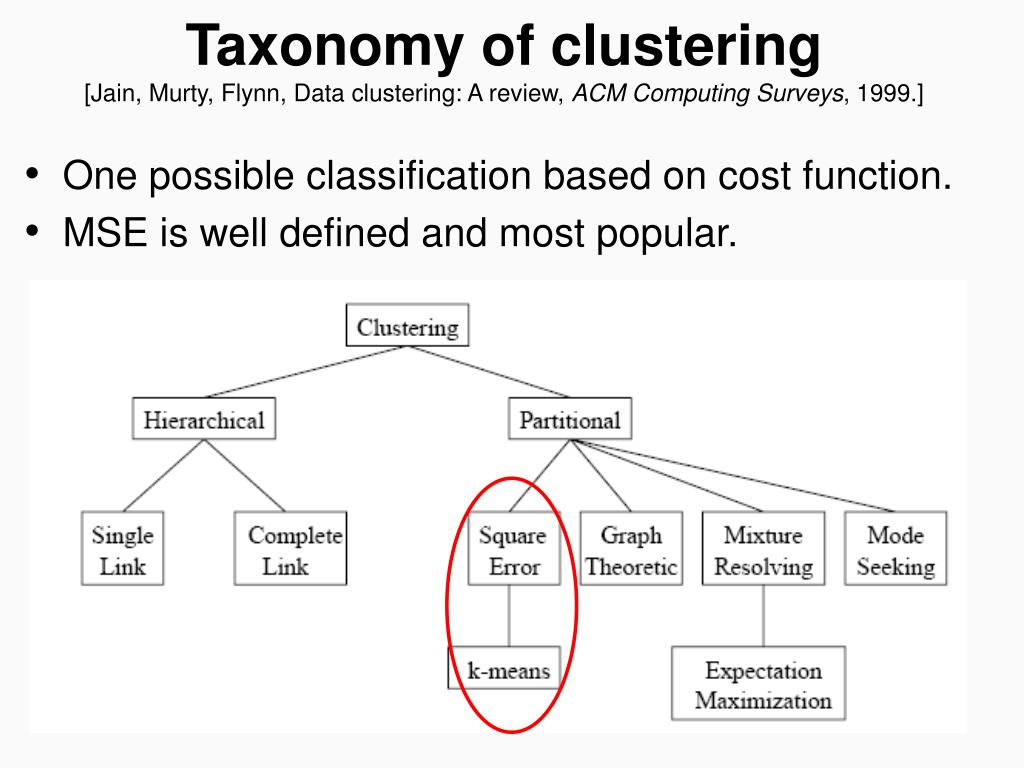 Taxonomy of clustering
[Jain, Murty, Flynn, Data clustering: A review, ACM Computing Surveys, 1999.]

• One possible classification based on cost function.
• MSE is well defined and most popular.

Clustering

Hierarchical

Partitional

Single Link

Complete Link

Square Error

Graph Theoretic

Mixture Resolving

Mode Seeking

k-means

Expectation Maximization